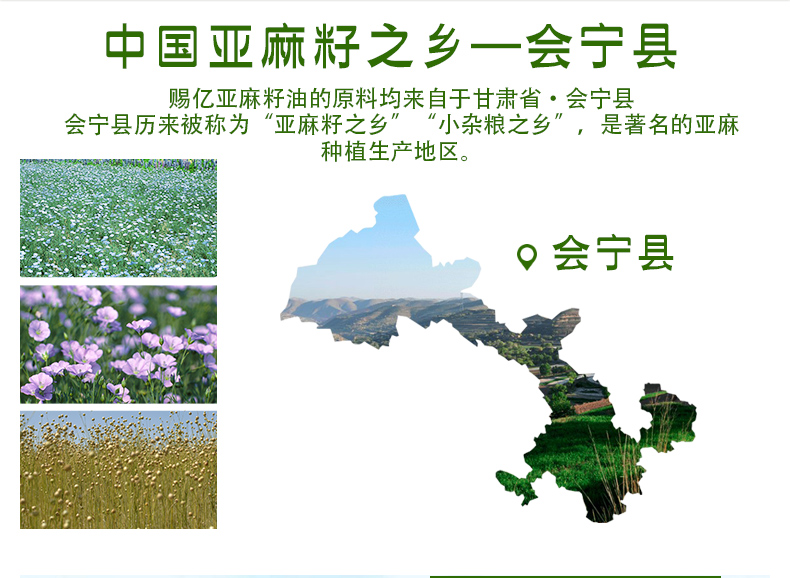 中国亚麻籽之乡—会宁县

赐亿亚麻籽油的原料均来自于甘肃省·会宁县
会宁县历来被称为“亚麻籽之乡”“小杂粮之乡”，是著名的亚麻种植生产地区。

会宁县